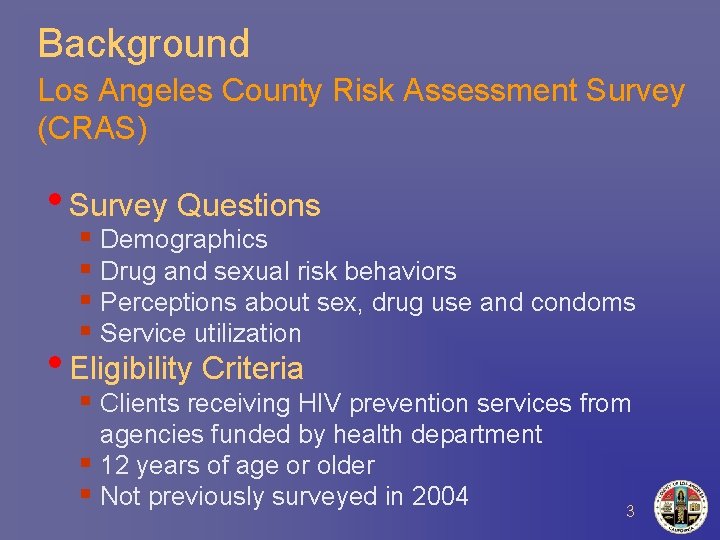 Background
Los Angeles County Risk Assessment Survey (CRAS)

• Survey Questions
▪ Demographics
▪ Drug and sexual risk behaviors
▪ Perceptions about sex, drug use and condoms
▪ Service utilization

• Eligibility Criteria
▪ Clients receiving HIV prevention services from agencies funded by health department
▪ 12 years of age or older
▪ Not previously surveyed in 2004

3

COUNTY OF LOS ANGELES
CALIFORNIA